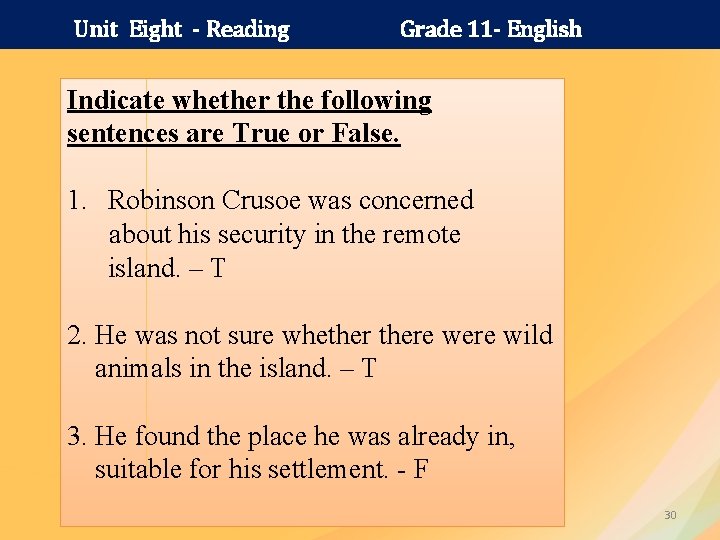 Unit Eight - Reading Grade 11- English

Indicate whether the following sentences are True or False.

1. Robinson Crusoe was concerned about his security in the remote island. – T

2. He was not sure whether there were wild animals in the island. – T

3. He found the place he was already in, suitable for his settlement. - F

30